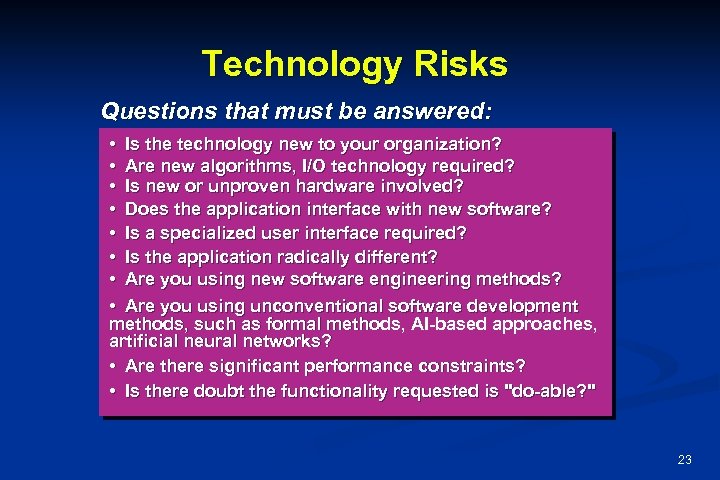 Technology Risks

Questions that must be answered:

• Is the technology new to your organization?
• Are new algorithms, I/O technology required?
• Is new or unproven hardware involved?
• Does the application interface with new software?
• Is a specialized user interface required?
• Is the application radically different?
• Are you using new software engineering methods?
• Are you using unconventional software development methods, such as formal methods, AI-based approaches, artificial neural networks?
• Are there significant performance constraints?
• Is there doubt the functionality requested is "do-able?"

23